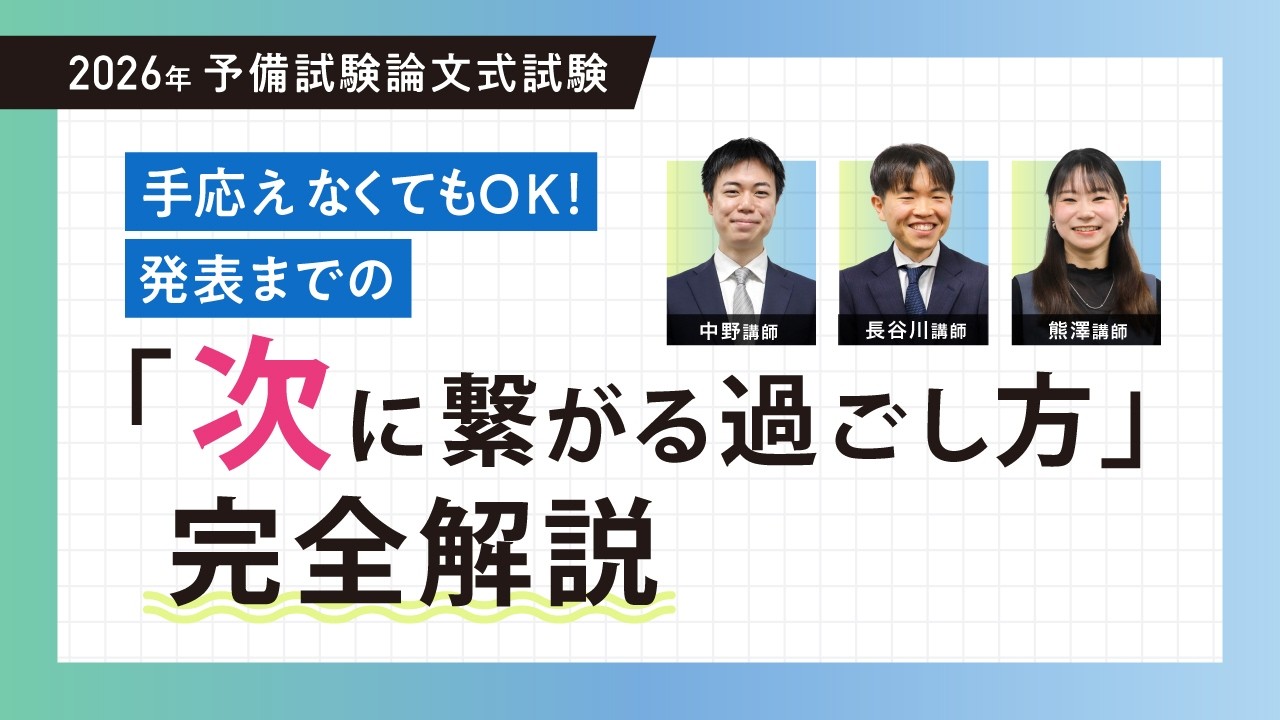 2026年 予備試験論文式試験

手応えなくてもOK!
発表までの

中野講師
長谷川講師
熊澤講師

「次に繋がる過ごし方」
完全解説